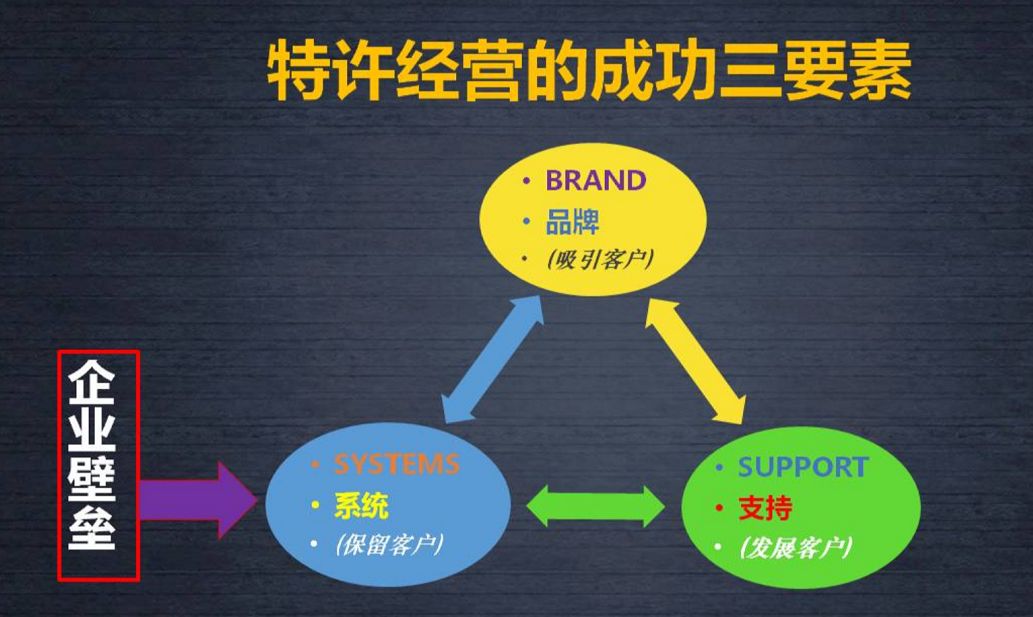 特许经营的成功三要素

• BRAND
• 品牌
• (吸引客户)

企业壁垒

• SYSTEMS
• 系统
• (保留客户)

• SUPPORT
• 支持
• (发展客户)